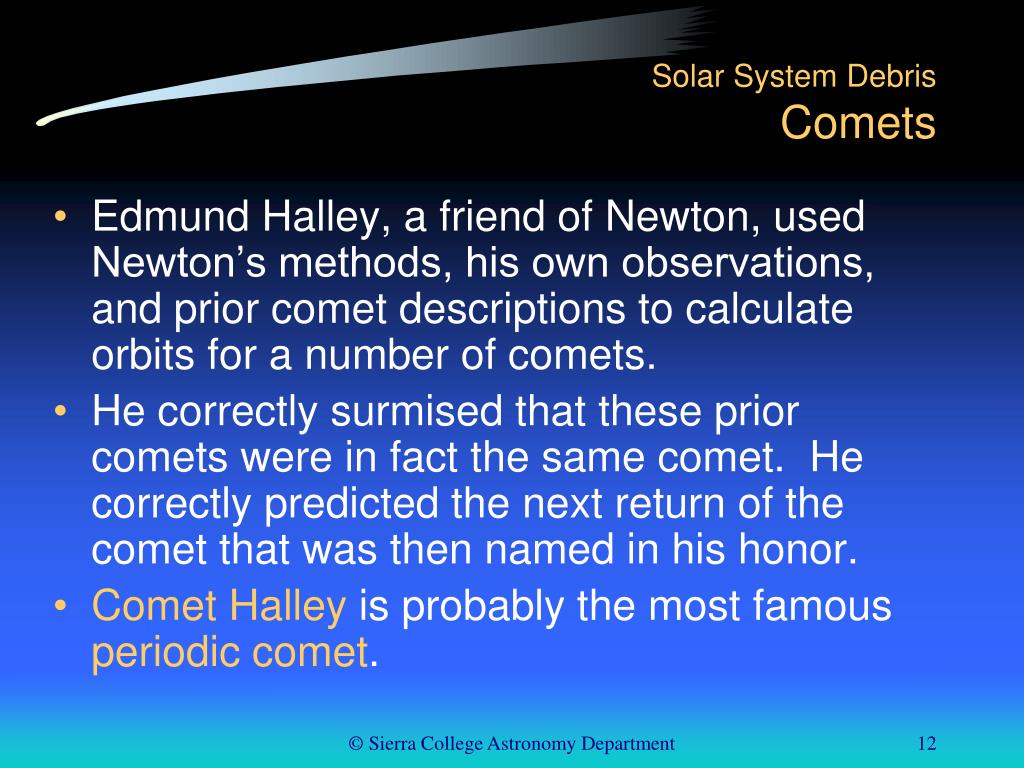 Solar System Debris
Comets

• Edmund Halley, a friend of Newton, used Newton’s methods, his own observations, and prior comet descriptions to calculate orbits for a number of comets.
• He correctly surmised that these prior comets were in fact the same comet. He correctly predicted the next return of the comet that was then named in his honor.
• Comet Halley is probably the most famous periodic comet.

© Sierra College Astronomy Department

12